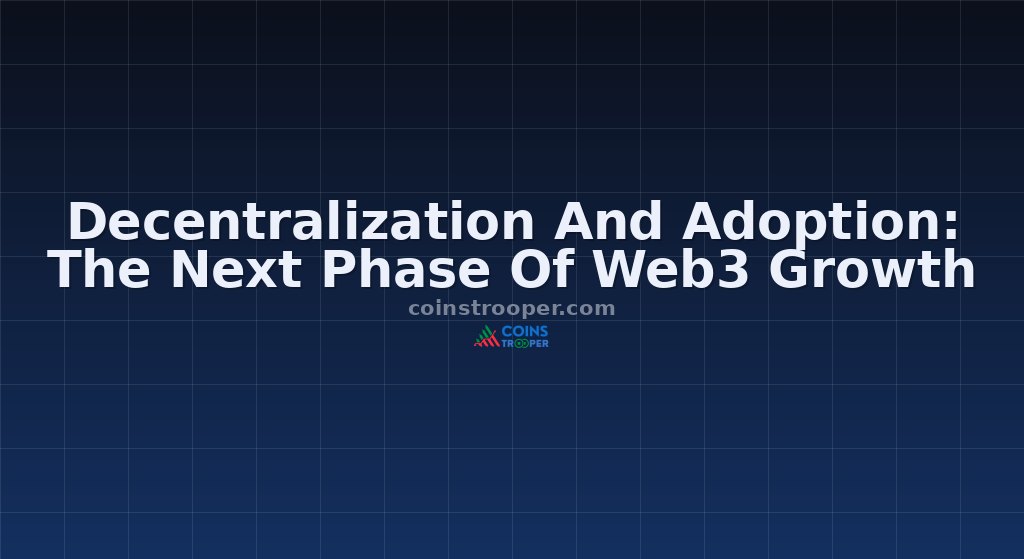 Decentralization And Adoption: The Next Phase Of Web3 Growth

coinstrooper.com

COINS TROOPER